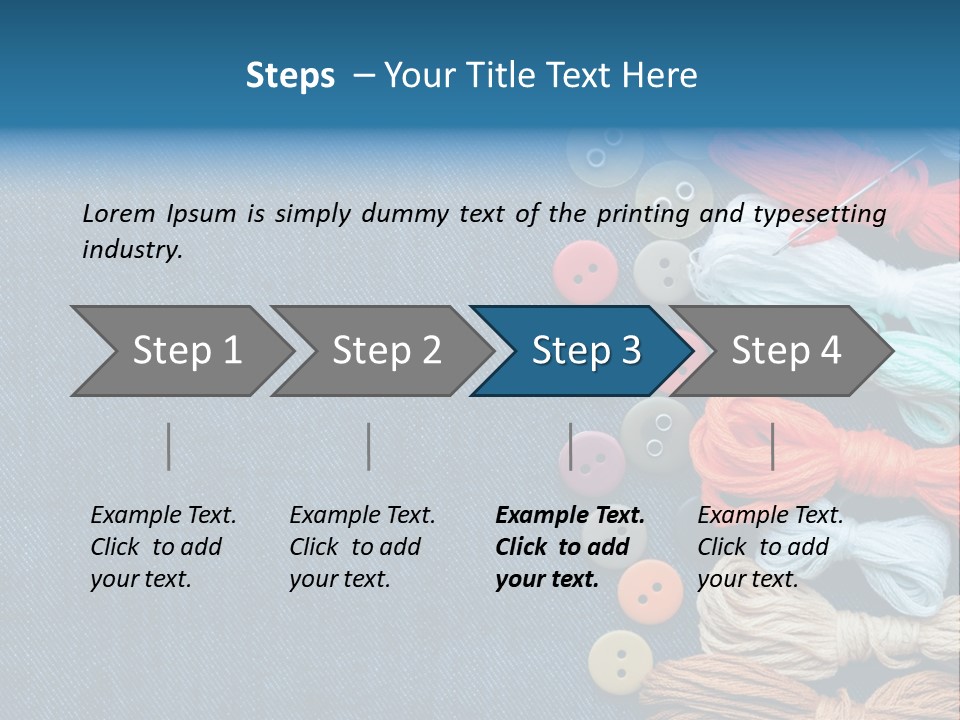 Steps – Your Title Text Here

Lorem Ipsum is simply dummy text of the printing and typesetting industry.

Step 1

Step 2

Step 3

Step 4

Example Text. Click to add your text.

Example Text. Click to add your text.

Example Text. Click to add your text.

Example Text. Click to add your text.